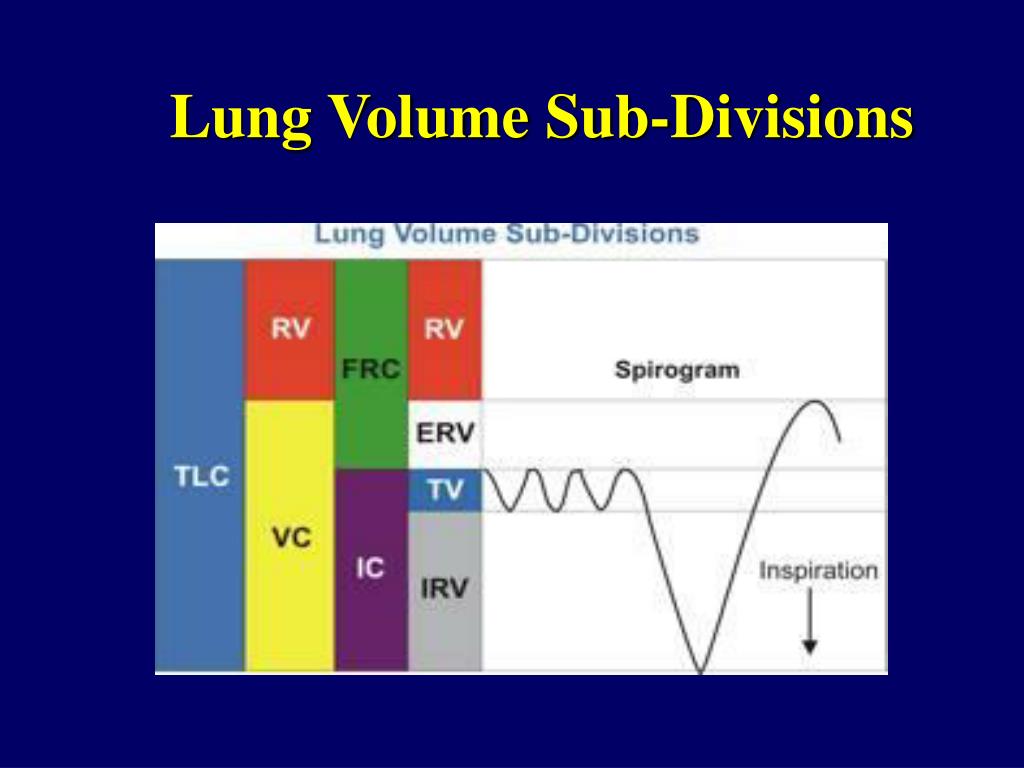 Lung Volume Sub-Divisions

Lung Volume Sub-Divisions

TLC

RV

VC

FRC

IC

RV

ERV

TV

IRV

Spirogram

Inspiration